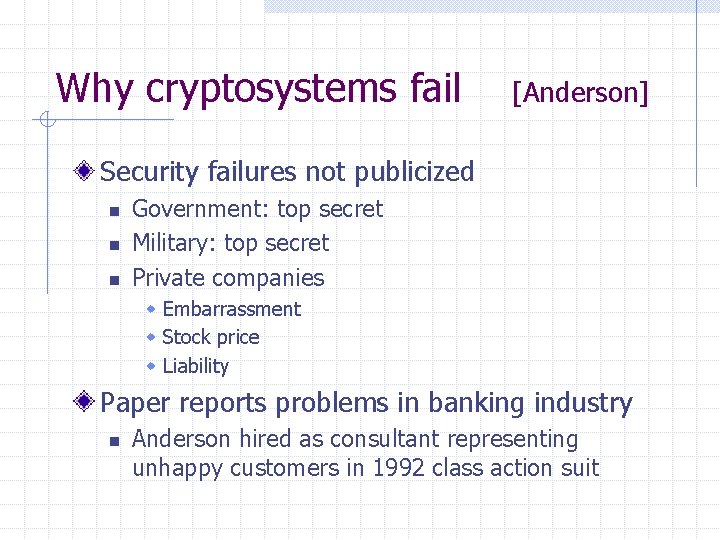 Why cryptosystems fail [Anderson]

Security failures not publicized

Government: top secret

Military: top secret

Private companies

Embarrassment

Stock price

Liability

Paper reports problems in banking industry

Anderson hired as consultant representing unhappy customers in 1992 class action suit